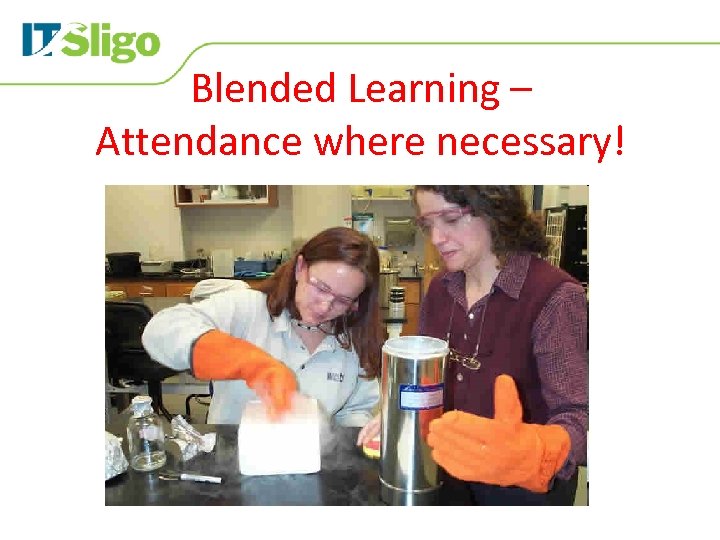 IT Sligo

Blended Learning – Attendance where necessary!